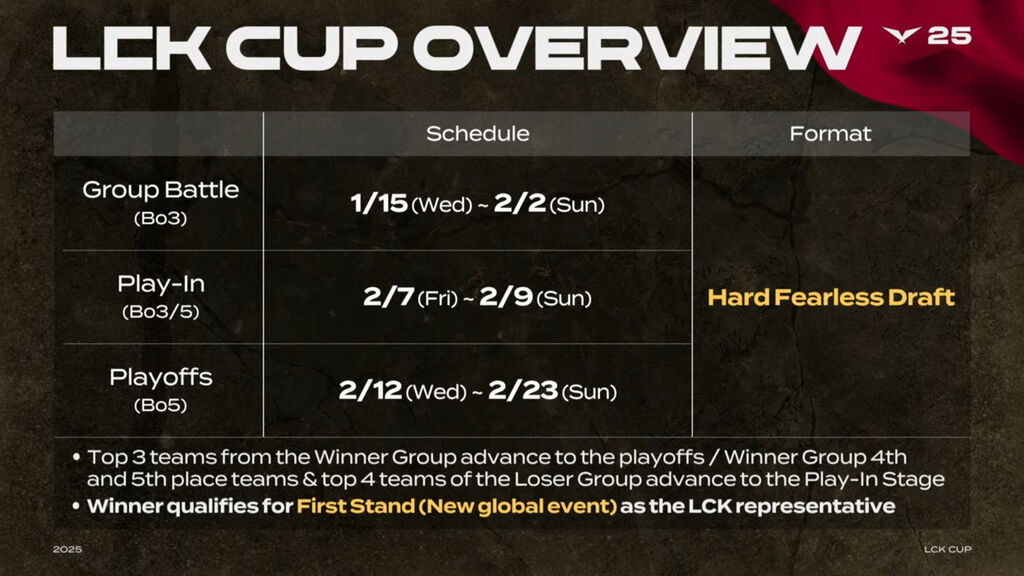 LCK CUP OVERVIEW

25

| | Schedule | Format |
|---|---|---|
| Group Battle (Bo3) | 1/15 (Wed) ~ 2/2 (Sun) | Hard Fearless Draft |
| Play-In (Bo3/5) | 2/7 (Fri) ~ 2/9 (Sun) | |
| Playoffs (Bo5) | 2/12 (Wed) ~ 2/23 (Sun) | |

• Top 3 teams from the Winner Group advance to the playoffs / Winner Group 4th and 5th place teams & top 4 teams of the Loser Group advance to the Play-In Stage
• Winner qualifies for First Stand (New global event) as the LCK representative

2025

LCK CUP